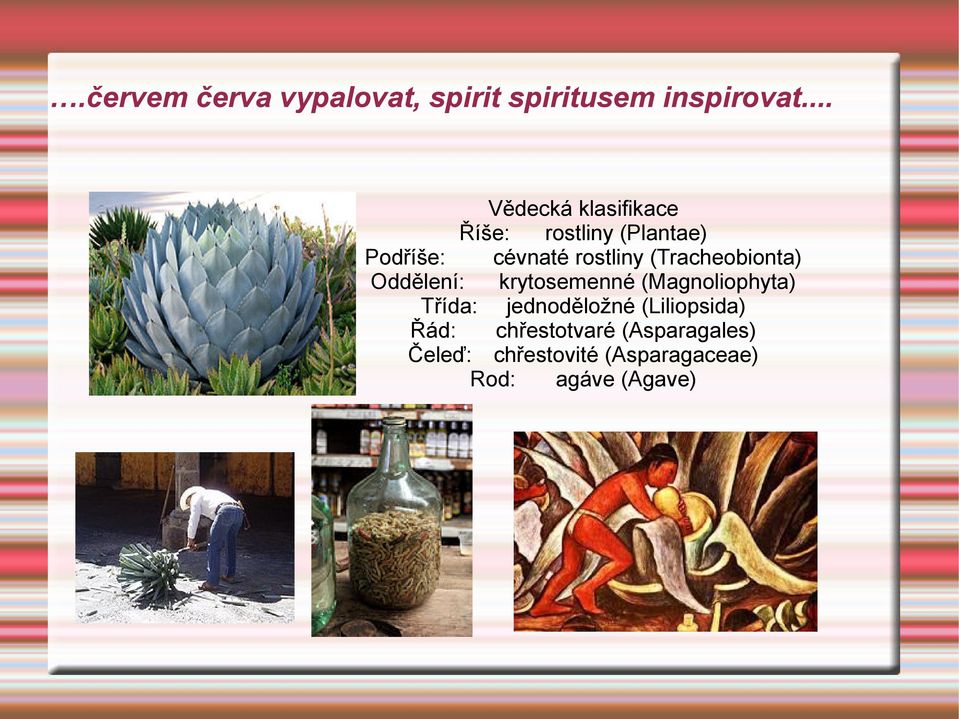 ….červem červa vypalovat, spirit spiritusem inspirovat….

Vědecká klasifikace
Říše: rostliny (Plantae)
Podříše: cévnaté rostliny (Tracheobionta)
Oddělení: krytosemenné (Magnoliophyta)
Třída: jednoděložné (Liliopsida)
Řád: chřestotvaré (Asparagales)
Čeleď: chřestovité (Asparagaceae)
Rod: agáve (Agave)